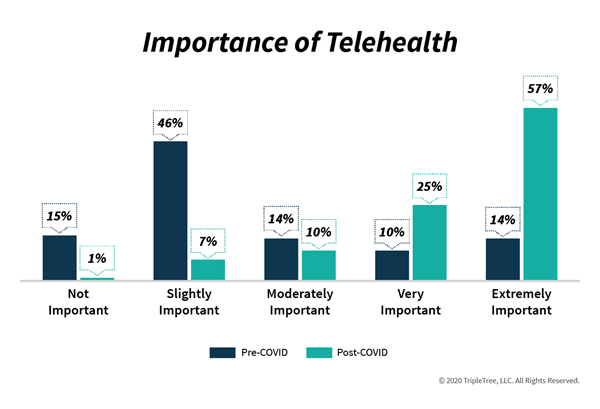 Importance of Telehealth

15%
1%
46%
7%
14%
10%
10%
25%
14%
57%

Not Important
Slightly Important
Moderately Important
Very Important
Extremely Important

Pre-COVID
Post-COVID

© 2020 TripleTree, LLC. All Rights Reserved.